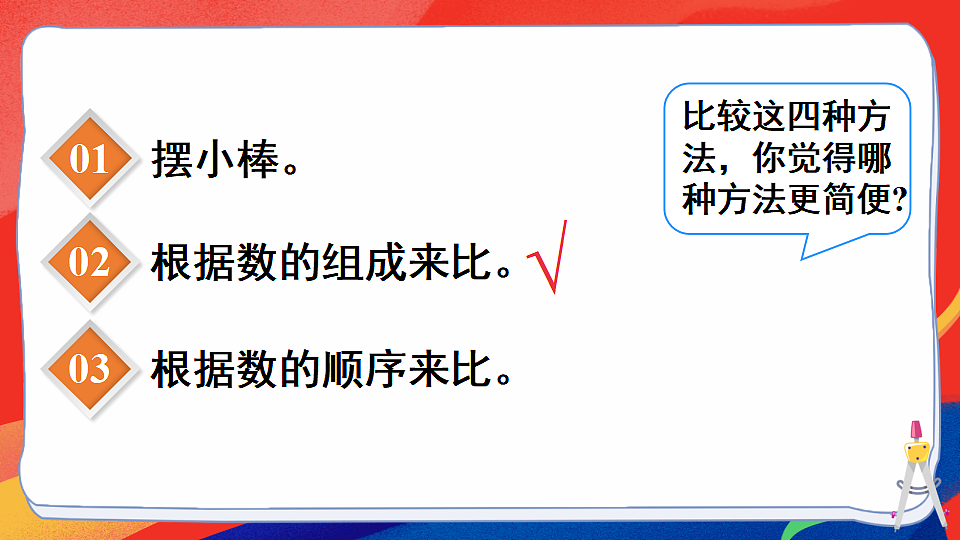 01 摆小棒。

02 根据数的组成来比。√

03 根据数的顺序来比。

比较这四种方法，你觉得哪种方法更简便?